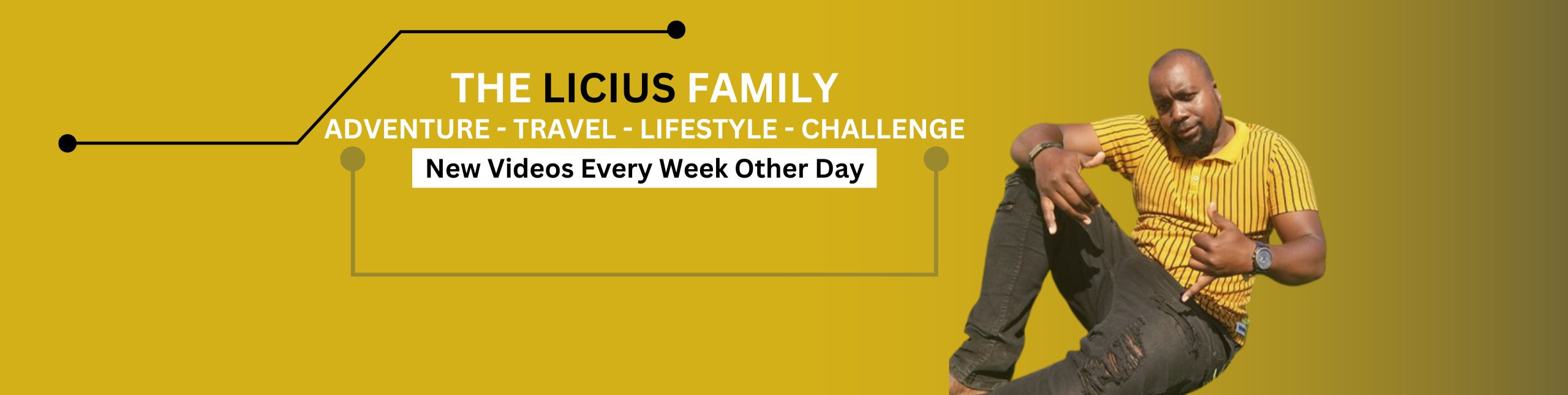 THE LICIUS FAMILY
ADVENTURE - TRAVEL - LIFESTYLE - CHALLENGE
New Videos Every Week Other Day